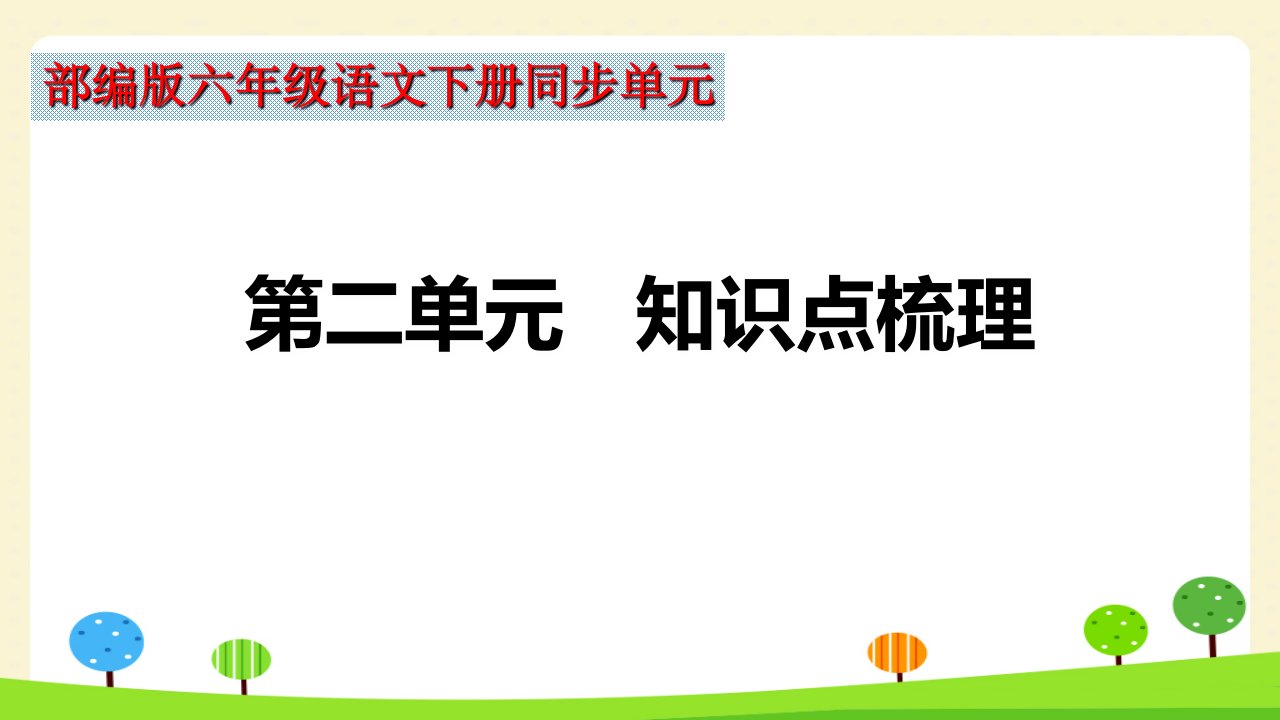 部编版六年级语文下册同步单元

第二单元　知识点梳理